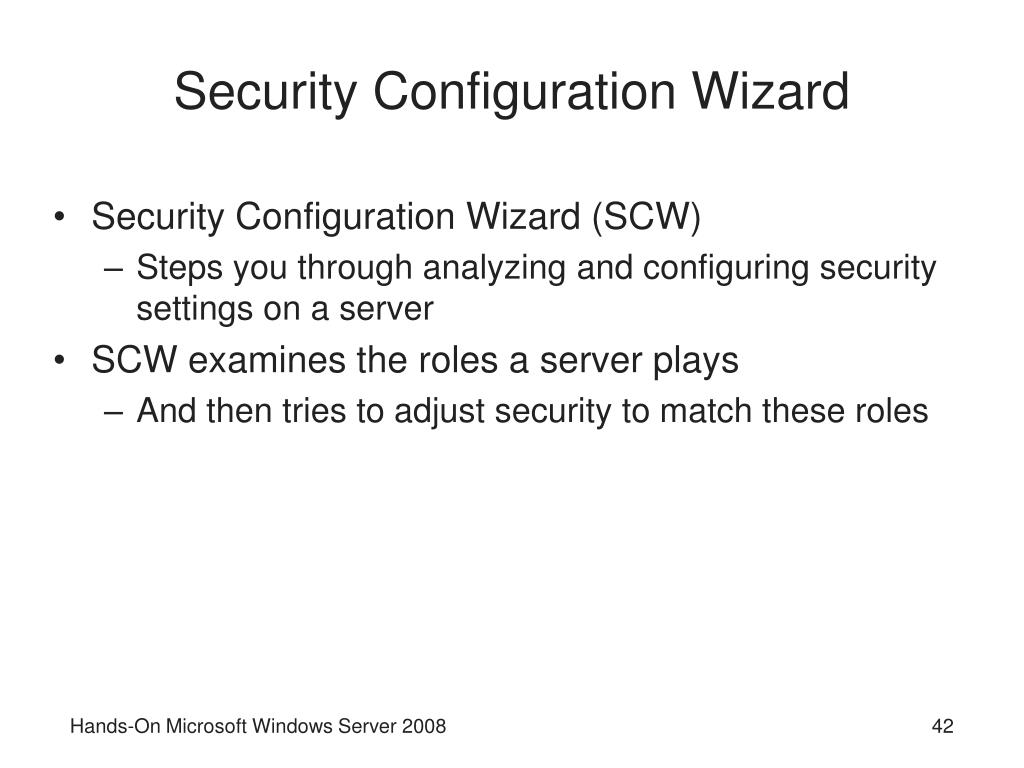 Security Configuration Wizard

• Security Configuration Wizard (SCW)
– Steps you through analyzing and configuring security settings on a server
• SCW examines the roles a server plays
– And then tries to adjust security to match these roles

Hands-On Microsoft Windows Server 2008

42